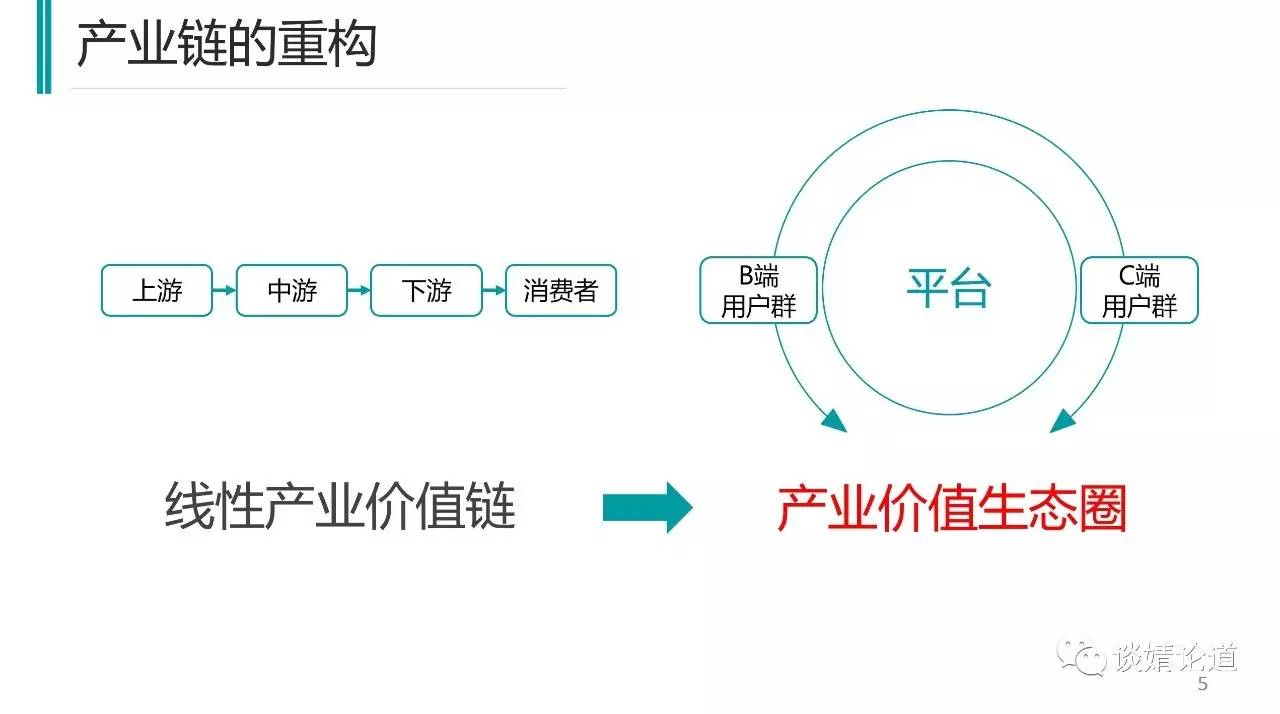 产业链的重构

上游
中游
下游
消费者

B端
用户群

平台

C端
用户群

线性产业价值链

产业价值生态圈

谈婧论道

5